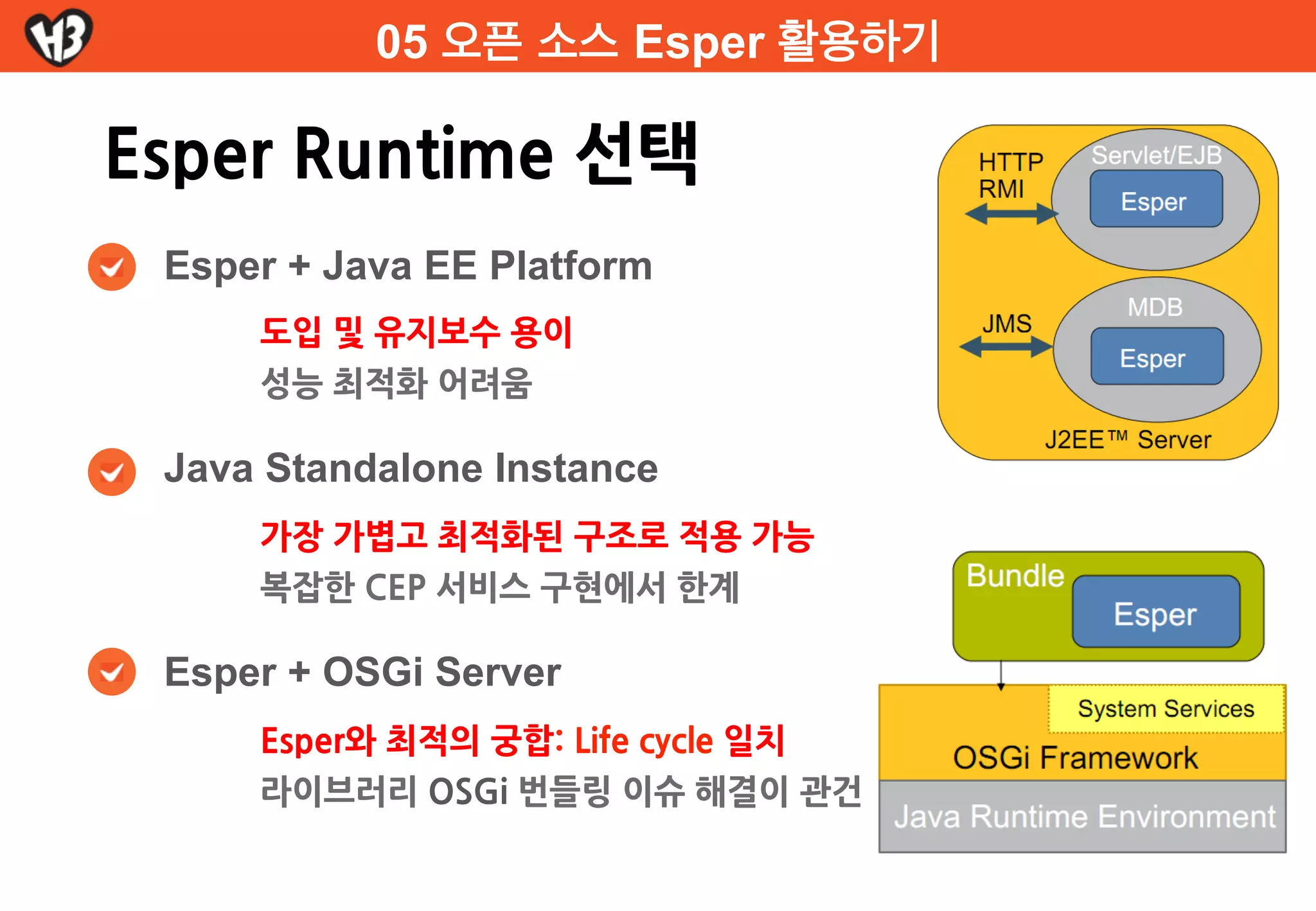 H3

05 오픈 소스 Esper 활용하기

Esper Runtime 선택

Esper + Java EE Platform

도입 및 유지보수 용이
성능 최적화 어려움

Java Standalone Instance

가장 가볍고 최적화된 구조로 적용 가능
복잡한 CEP 서비스 구현에서 한계

Esper + OSGi Server

Esper와 최적의 궁합: Life cycle 일치
라이브러리 OSGi 번들링 이슈 해결이 관건

HTTP
RMI
Servlet/EJB
Esper
JMS
MDB
Esper
J2EE™ Server

Bundle
Esper
System Services
OSGi Framework
Java Runtime Environment